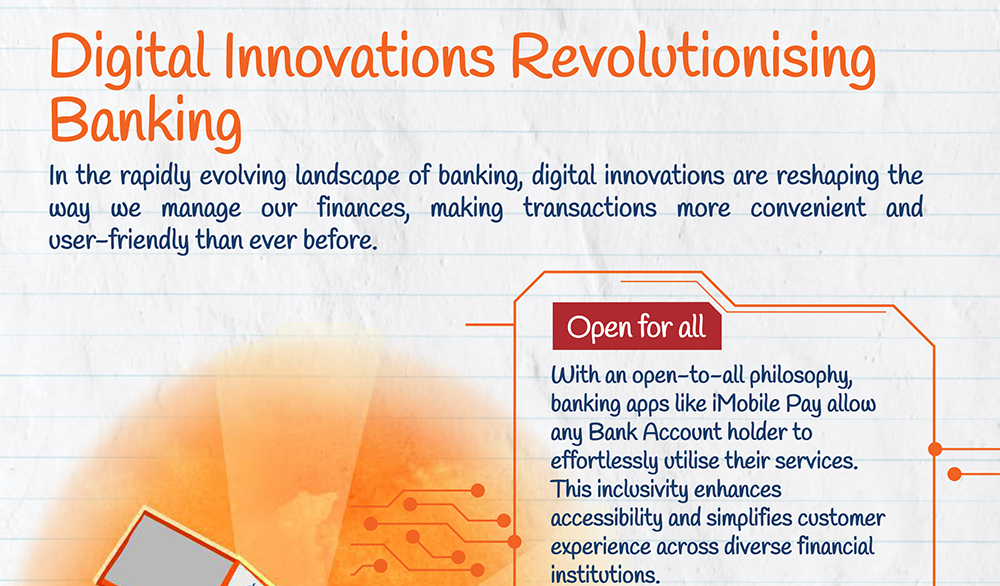 Digital Innovations Revolutionising Banking

In the rapidly evolving landscape of banking, digital innovations are reshaping the way we manage our finances, making transactions more convenient and user-friendly than ever before.

Open for all

With an open-to-all philosophy, banking apps like iMobile Pay allow any Bank Account holder to effortlessly utilise their services. This inclusivity enhances accessibility and simplifies customer experience across diverse financial institutions.